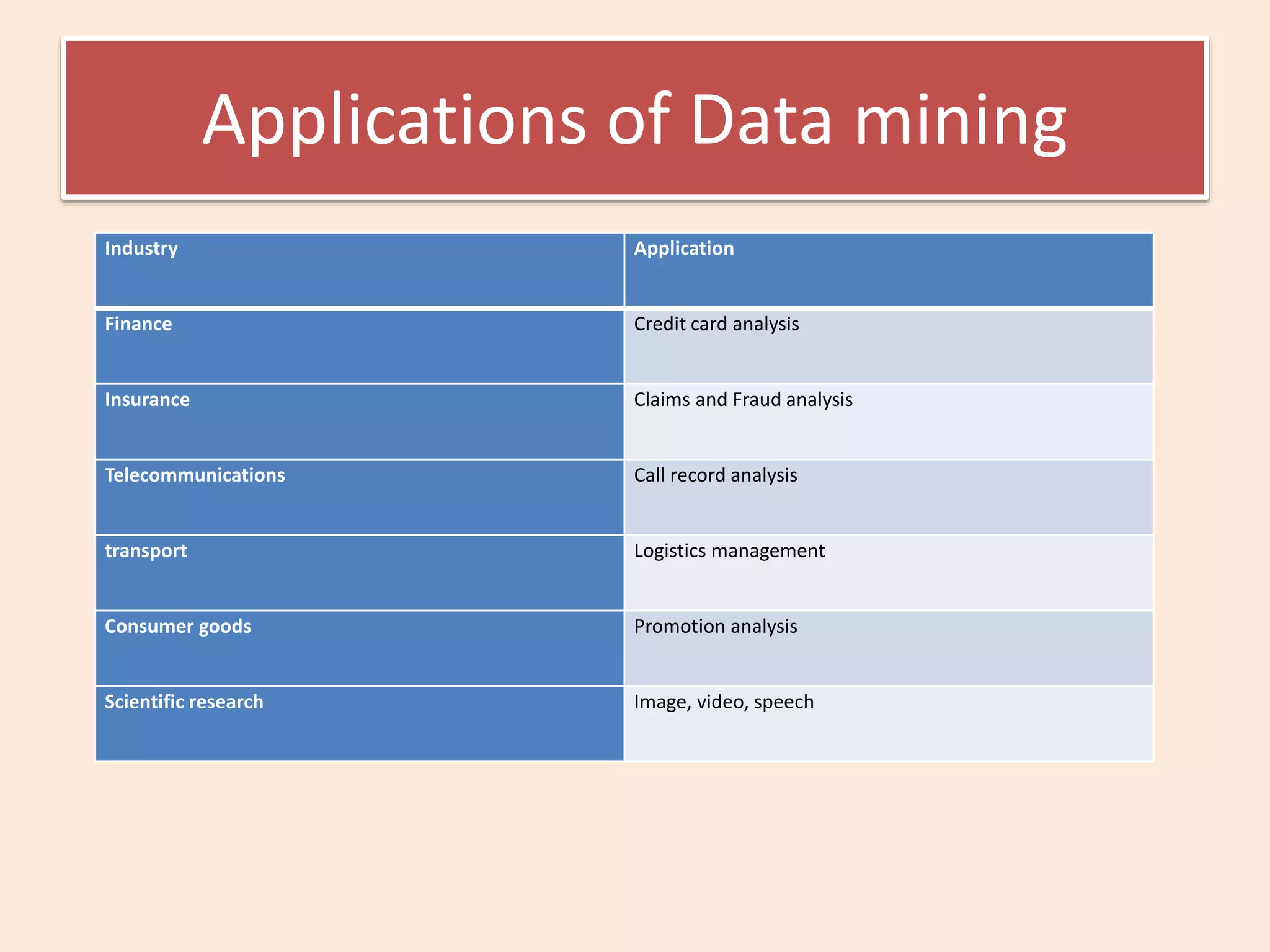 Applications of Data mining

| Industry | Application |
|---|---|
| Finance | Credit card analysis |
| Insurance | Claims and Fraud analysis |
| Telecommunications | Call record analysis |
| transport | Logistics management |
| Consumer goods | Promotion analysis |
| Scientific research | Image, video, speech |